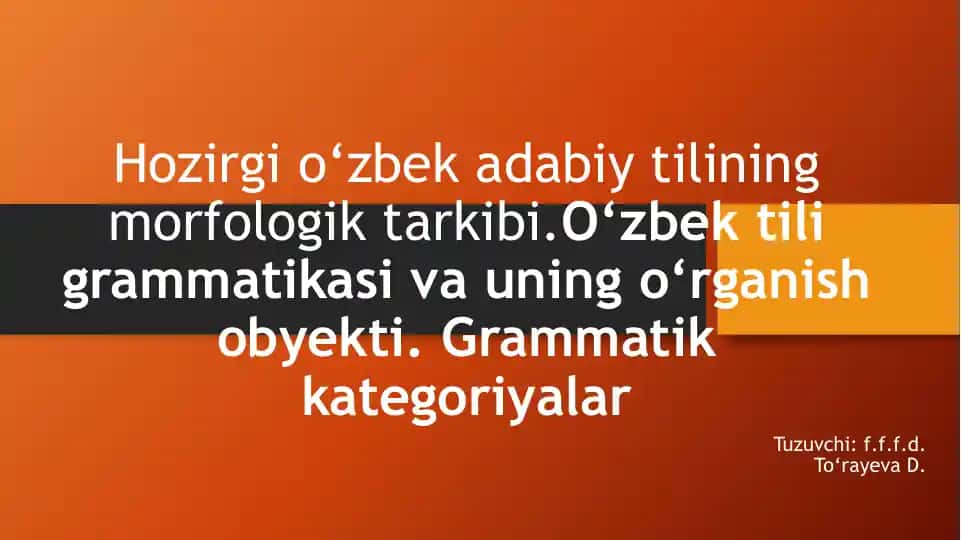 Hozirgi o‘zbek adabiy tilining morfologik tarkibi.O‘zbek tili grammatikasi va uning o‘rganish obyekti. Grammatik kategoriyalar

Tuzuvchi: f.f.f.d.
To‘rayeva D.